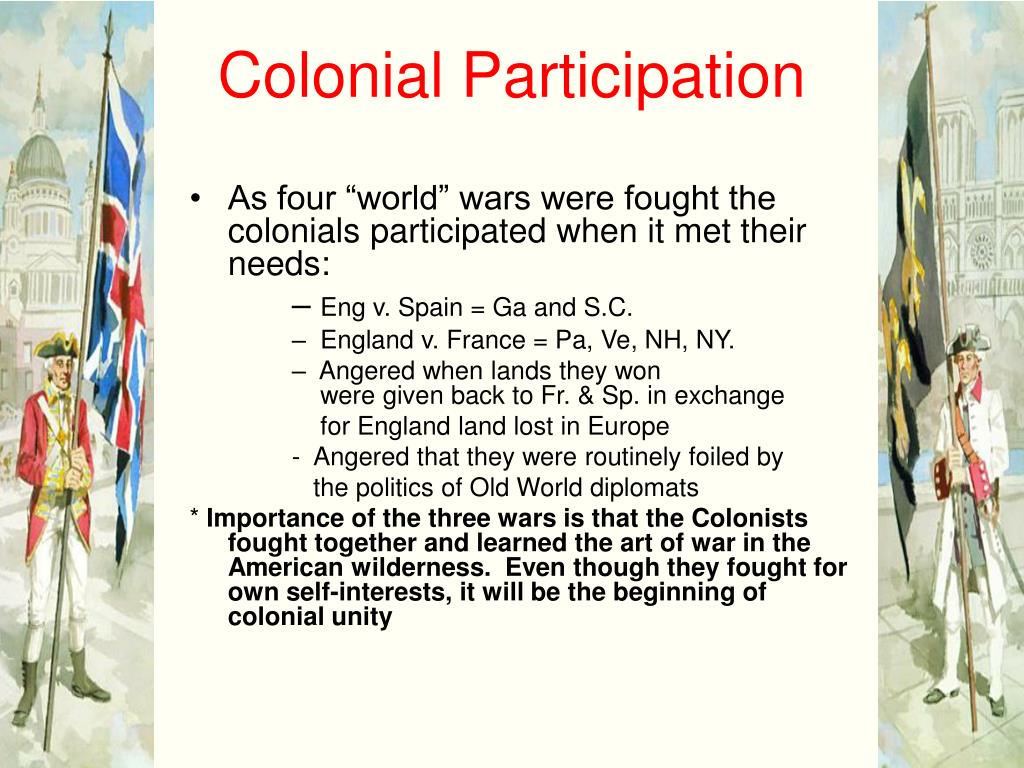 Colonial Participation

• As four “world” wars were fought the colonials participated when it met their needs:

– Eng v. Spain = Ga and S.C.

– England v. France = Pa, Ve, NH, NY.

– Angered when lands they won were given back to Fr. & Sp. in exchange for England land lost in Europe

- Angered that they were routinely foiled by the politics of Old World diplomats

* Importance of the three wars is that the Colonists fought together and learned the art of war in the American wilderness. Even though they fought for own self-interests, it will be the beginning of colonial unity